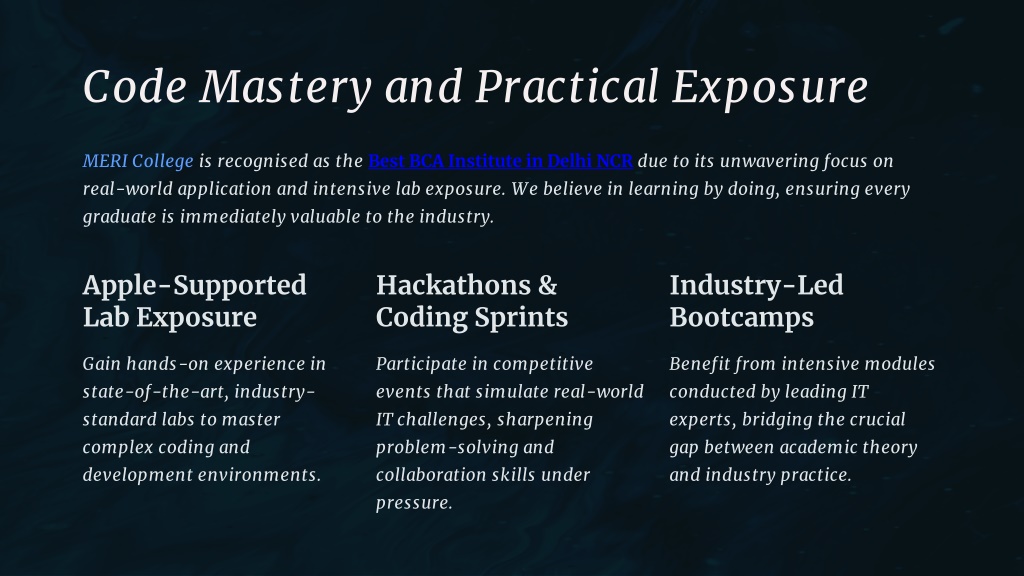 Code Mastery and Practical Exposure

MERI College is recognised as the Best BCA Institute in Delhi NCR due to its unwavering focus on real-world application and intensive lab exposure. We believe in learning by doing, ensuring every graduate is immediately valuable to the industry.

Apple-Supported Lab Exposure

Gain hands-on experience in state-of-the-art, industry-standard labs to master complex coding and development environments.

Hackathons & Coding Sprints

Participate in competitive events that simulate real-world IT challenges, sharpening problem-solving and collaboration skills under pressure.

Industry-Led Bootcamps

Benefit from intensive modules conducted by leading IT experts, bridging the crucial gap between academic theory and industry practice.